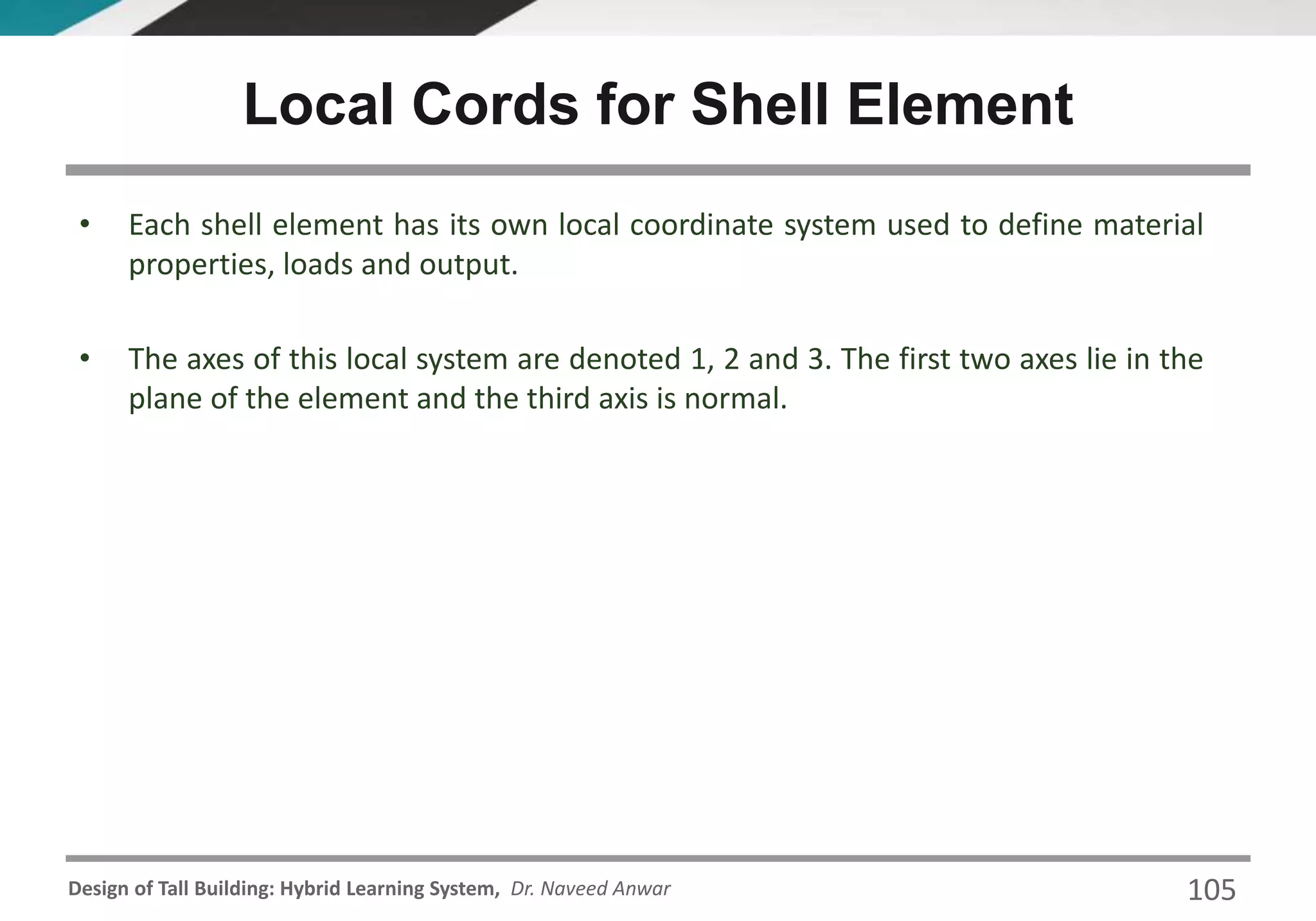 Local Cords for Shell Element

• Each shell element has its own local coordinate system used to define material properties, loads and output.

• The axes of this local system are denoted 1, 2 and 3. The first two axes lie in the plane of the element and the third axis is normal.

Design of Tall Building: Hybrid Learning System, Dr. Naveed Anwar

105